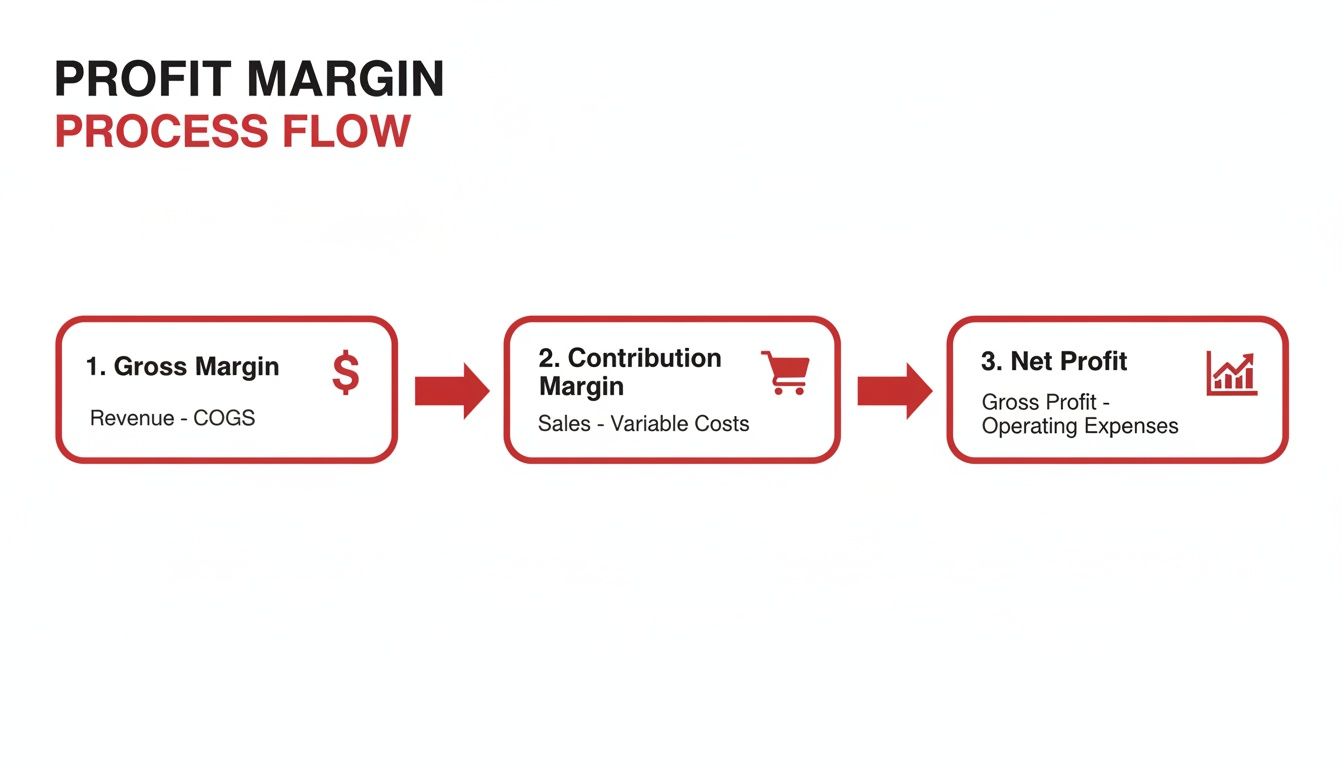 PROFIT MARGIN
PROCESS FLOW

1. Gross Margin
$
Revenue - COGS

2. Contribution Margin
Sales - Variable Costs

3. Net Profit
Gross Profit - Operating Expenses